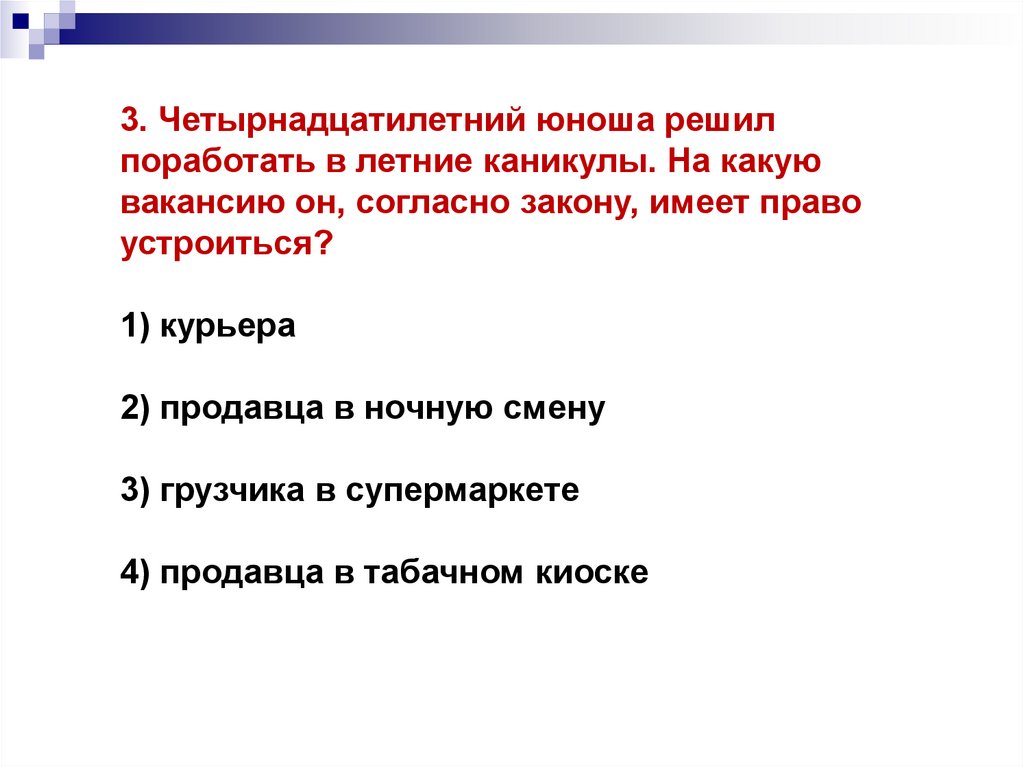 3. Четырнадцатилетний юноша решил поработать в летние каникулы. На какую вакансию он, согласно закону, имеет право устроиться?

1) курьера

2) продавца в ночную смену

3) грузчика в супермаркете

4) продавца в табачном киоске